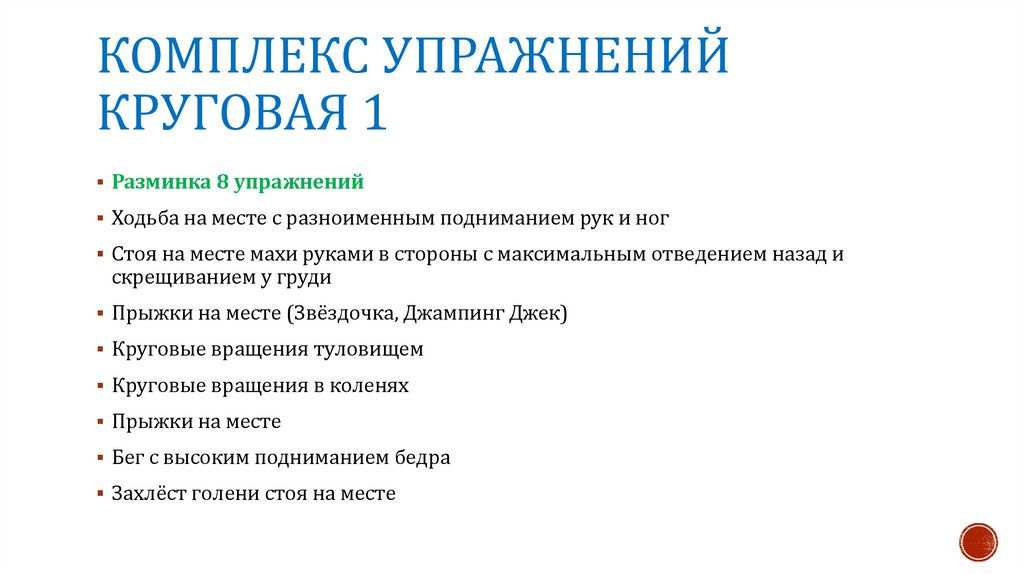 КОМПЛЕКС УПРАЖНЕНИЙ КРУГОВАЯ 1

▪ Разминка 8 упражнений

▪ Ходьба на месте с разноименным подниманием рук и ног

▪ Стоя на месте махи руками в стороны с максимальным отведением назад и скрещиванием у груди

▪ Прыжки на месте (Звёздочка, Джампинг Джек)

▪ Круговые вращения туловищем

▪ Круговые вращения в коленях

▪ Прыжки на месте

▪ Бег с высоким подниманием бедра

▪ Захлёст голени стоя на месте